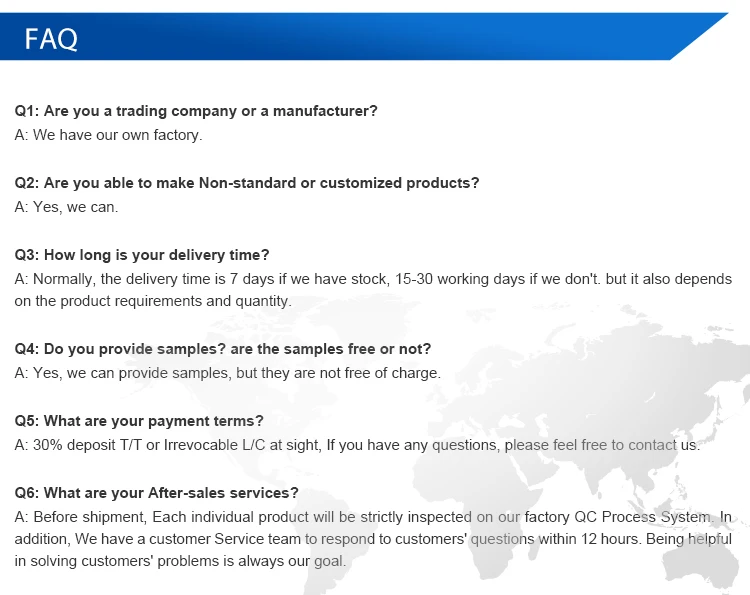 FAQ

Q1: Are you a trading company or a manufacturer?
A: We have our own factory.

Q2: Are you able to make Non-standard or customized products?
A: Yes, we can.

Q3: How long is your delivery time?
A: Normally, the delivery time is 7 days if we have stock, 15-30 working days if we don't. but it also depends on the product requirements and quantity.

Q4: Do you provide samples? are the samples free or not?
A: Yes, we can provide samples, but they are not free of charge.

Q5: What are your payment terms?
A: 30% deposit T/T or Irrevocable L/C at sight, If you have any questions, please feel free to contact us.

Q6: What are your After-sales services?
A: Before shipment, Each individual product will be strictly inspected on our factory QC Process System. In addition, We have a customer Service team to respond to customers' questions within 12 hours. Being helpful in solving customers' problems is always our goal.